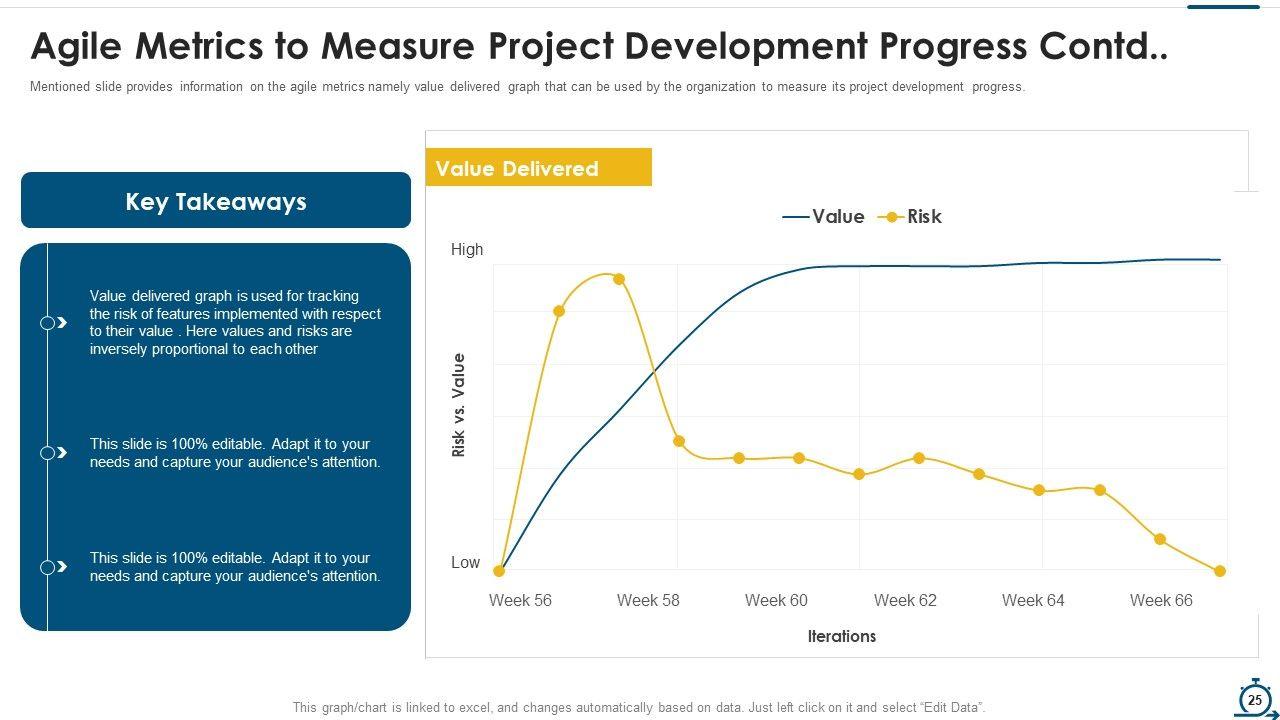 Agile Metrics to Measure Project Development Progress Contd..

Mentioned slide provides information on the agile metrics namely value delivered graph that can be used by the organization to measure its project development progress.

Key Takeaways

Value delivered graph is used for tracking the risk of features implemented with respect to their value . Here values and risks are inversely proportional to each other

This slide is 100% editable. Adapt it to your needs and capture your audience's attention.

This slide is 100% editable. Adapt it to your needs and capture your audience's attention.

Value Delivered

Value Risk

High

Low

Risk vs. Value

Week 56 Week 58 Week 60 Week 62 Week 64 Week 66

Iterations

This graph/chart is linked to excel, and changes automatically based on data. Just left click on it and select "Edit Data".

25